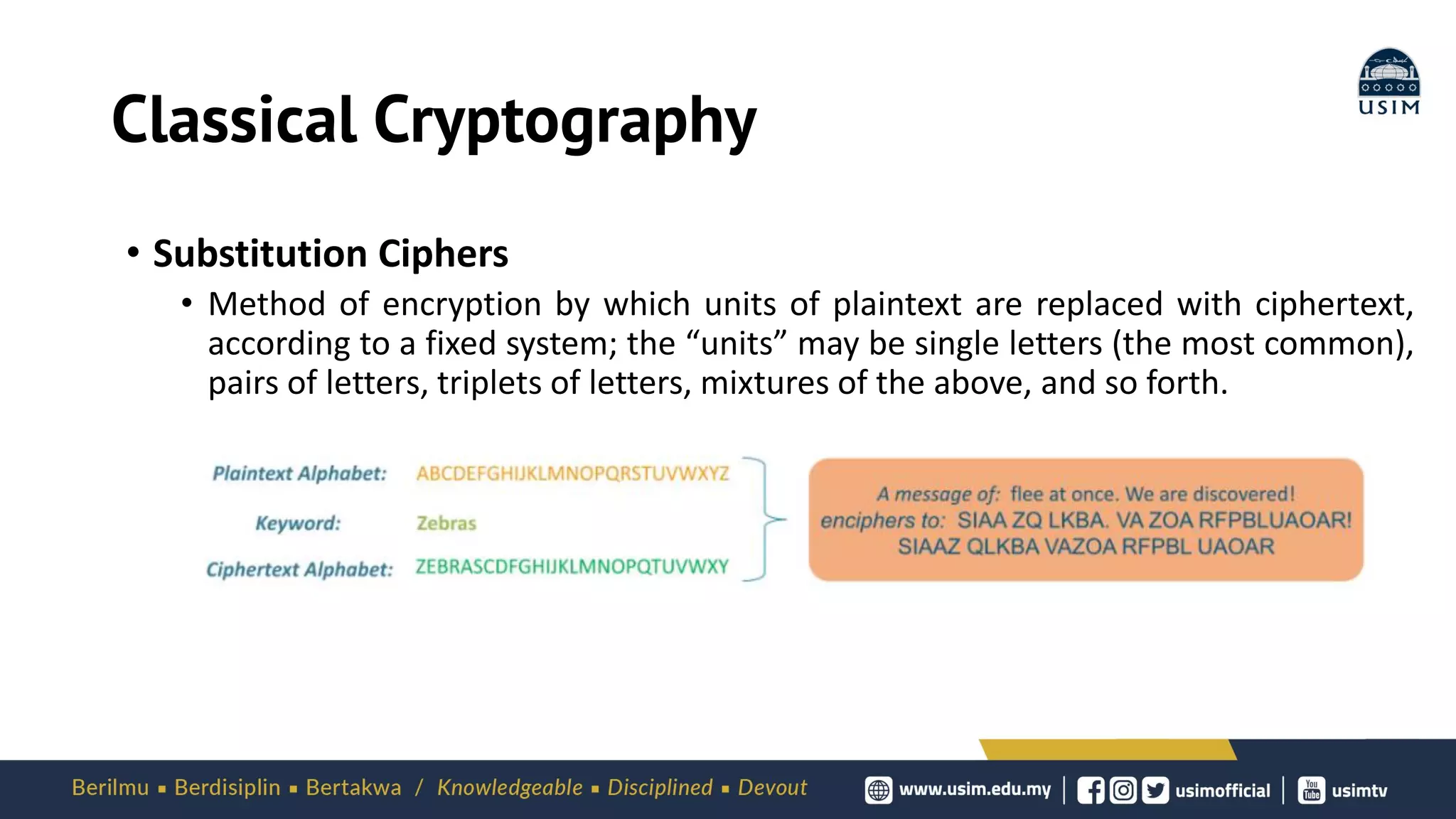 USIM

Classical Cryptography

• Substitution Ciphers

• Method of encryption by which units of plaintext are replaced with ciphertext, according to a fixed system; the “units” may be single letters (the most common), pairs of letters, triplets of letters, mixtures of the above, and so forth.

Plaintext Alphabet: ABCDEFGHIJKLMNOPQRSTUVWXYZ

Keyword: Zebras

Ciphertext Alphabet: ZEBRASCDFGHIJKLMNOPQTUVWXY

A message of: flee at once. We are discovered!
enciphers to: SIAA ZQ LKBA. VA ZOA RFPBLUAOAR!
SIAAZ QLKBA VAZOA RFPBL UAOAR

Berilmu ▪ Berdisiplin ▪ Bertakwa / Knowledgeable ▪ Disciplined ▪ Devout

www.usim.edu.my | usimofficial | You Tube usimtv